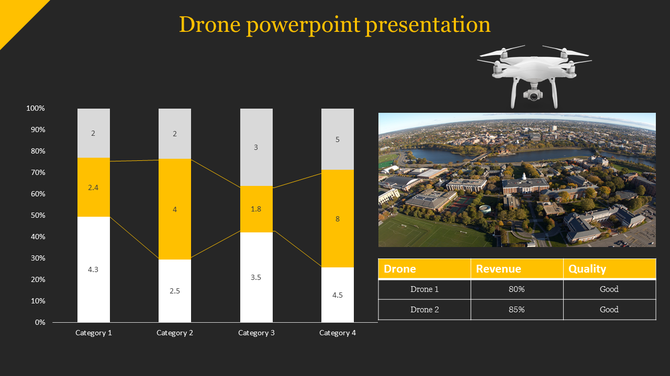 Drone powerpoint presentation

100%
90%
80%
70%
60%
50%
40%
30%
20%
10%
0%

2
2.4
4.3
2
4
2.5
3
1.8
3.5
5
8
4.5

Category 1
Category 2
Category 3
Category 4

| Drone | Revenue | Quality |
|---|---|---|
| Drone 1 | 80% | Good |
| Drone 2 | 85% | Good |